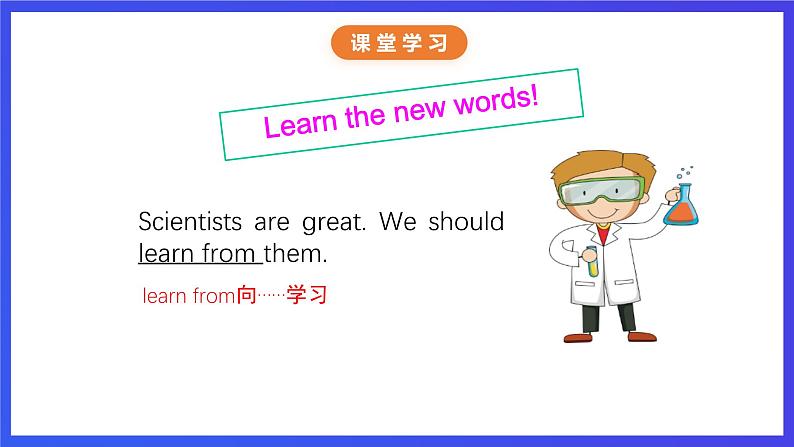 课堂学习

Learn the new words!

Scientists are great. We should learn from them.

learn from向……学习